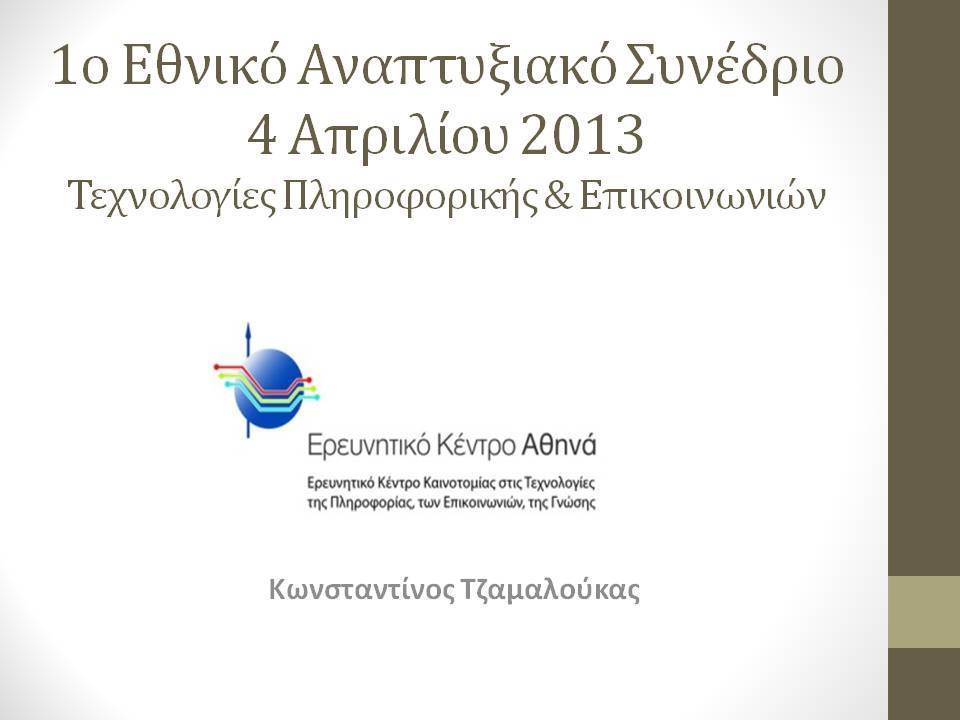 1ο Εθνικό Αναπτυξιακό Συνέδριο
4 Απριλίου 2013
Τεχνολογίες Πληροφορικής & Επικοινωνιών

Ερευνητικό Κέντρο Αθηνά

Ερευνητικό Κέντρο Καινοτομίας στις Τεχνολογίες της Πληροφορίας, των Επικοινωνιών, της Γνώσης

Κωνσταντίνος Τζαμαλούκας